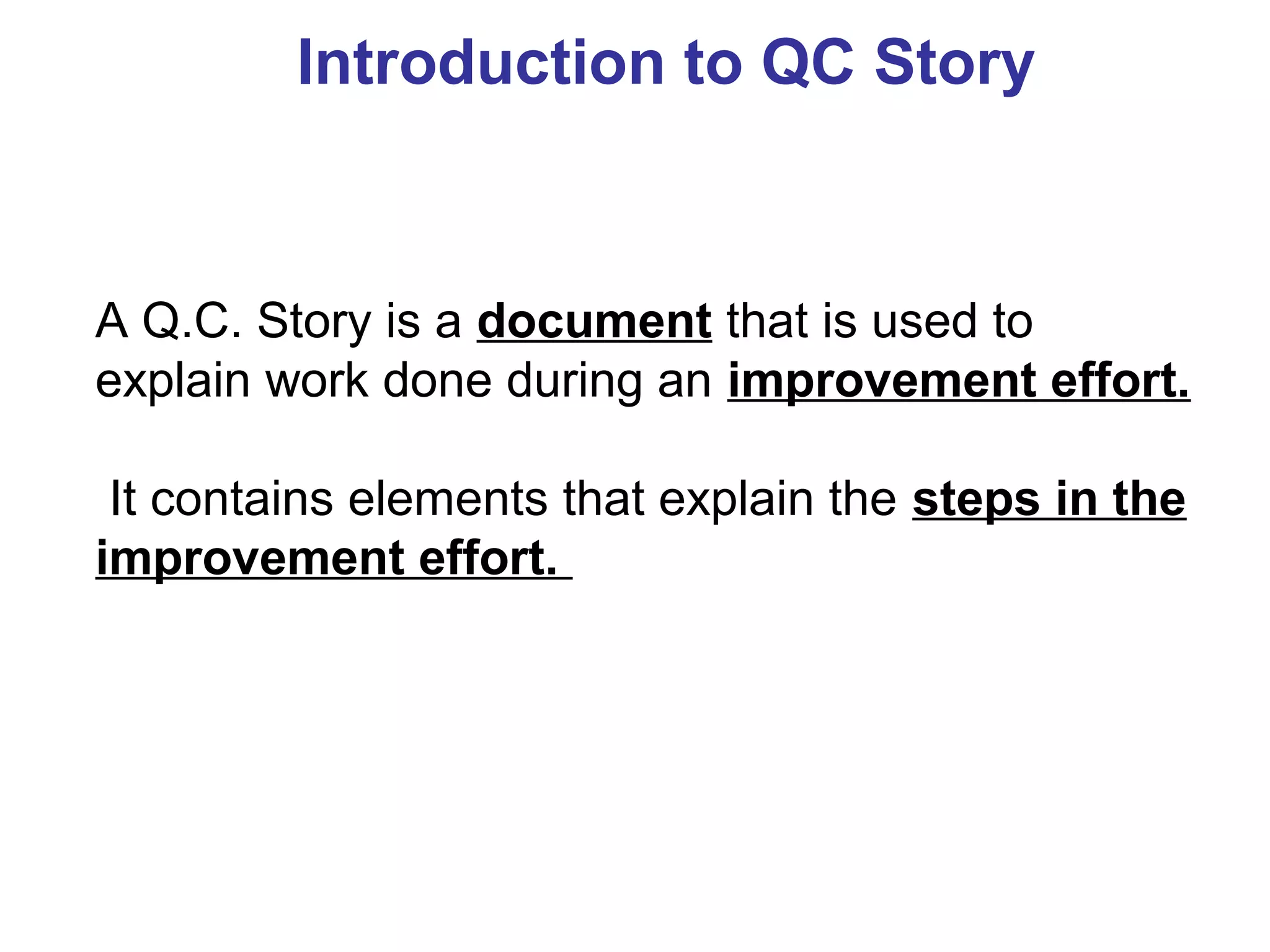 Introduction to QC Story

A Q.C. Story is a document that is used to explain work done during an improvement effort.

It contains elements that explain the steps in the improvement effort.